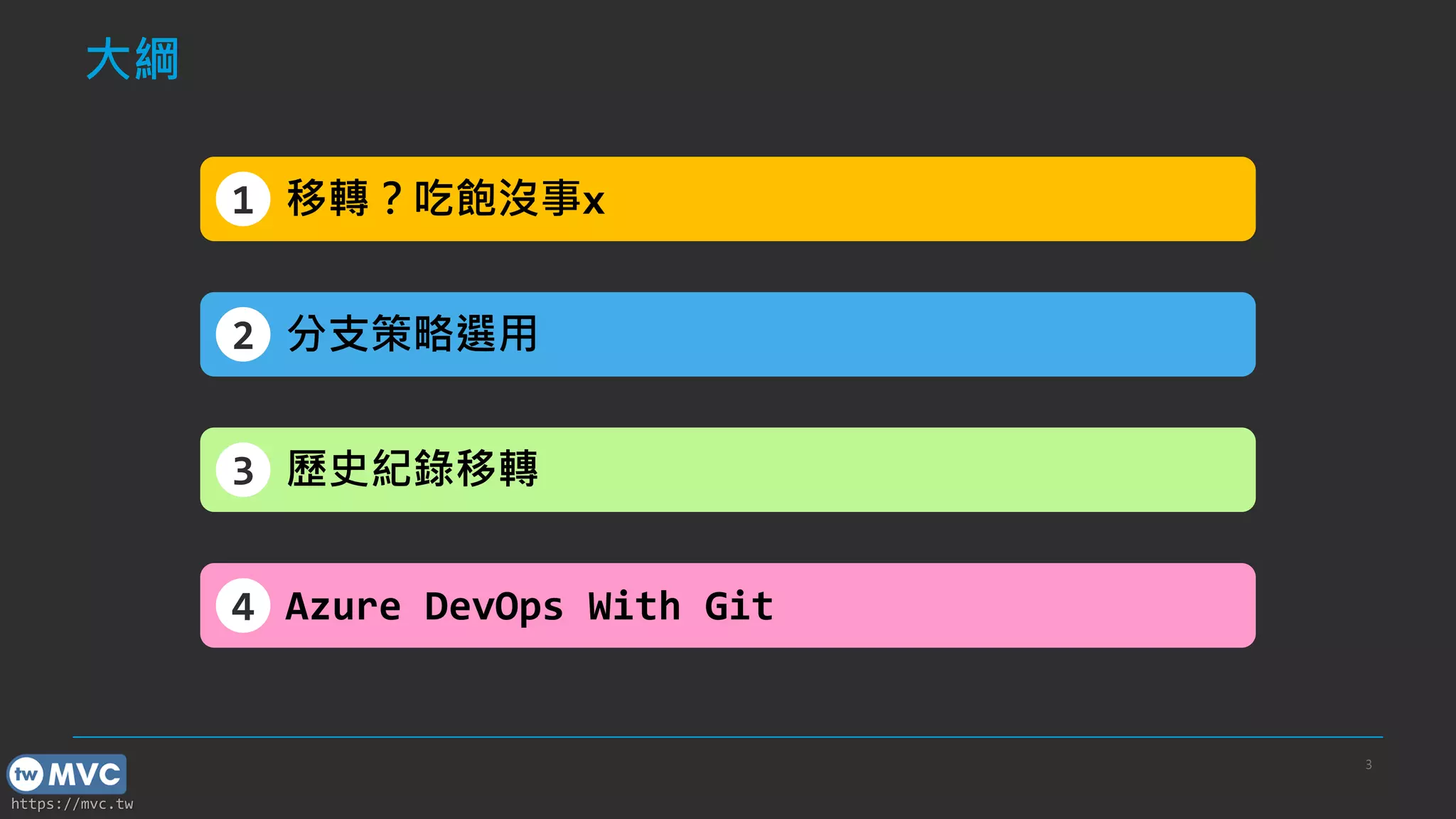 大綱

1 移轉？吃飽沒事x

2 分支策略選用

3 歷史紀錄移轉

4 Azure DevOps With Git

tw MVC
https://mvc.tw

3